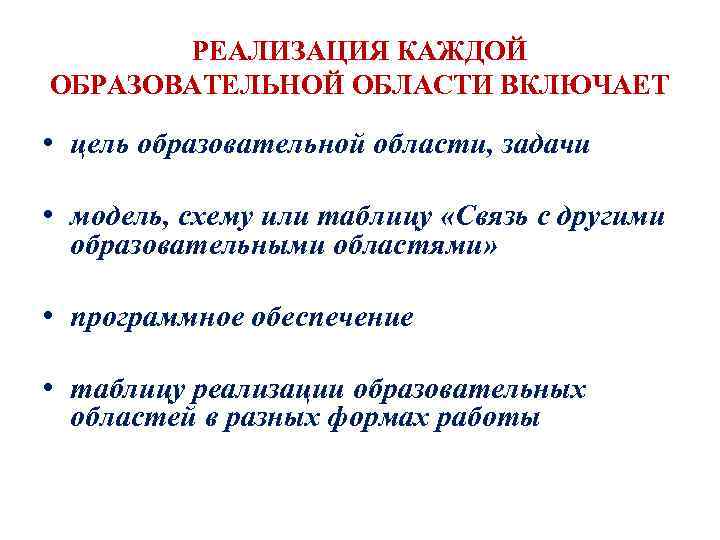 РЕАЛИЗАЦИЯ КАЖДОЙ ОБРАЗОВАТЕЛЬНОЙ ОБЛАСТИ ВКЛЮЧАЕТ

• цель образовательной области, задачи

• модель, схему или таблицу «Связь с другими образовательными областями»

• программное обеспечение

• таблицу реализации образовательных областей в разных формах работы